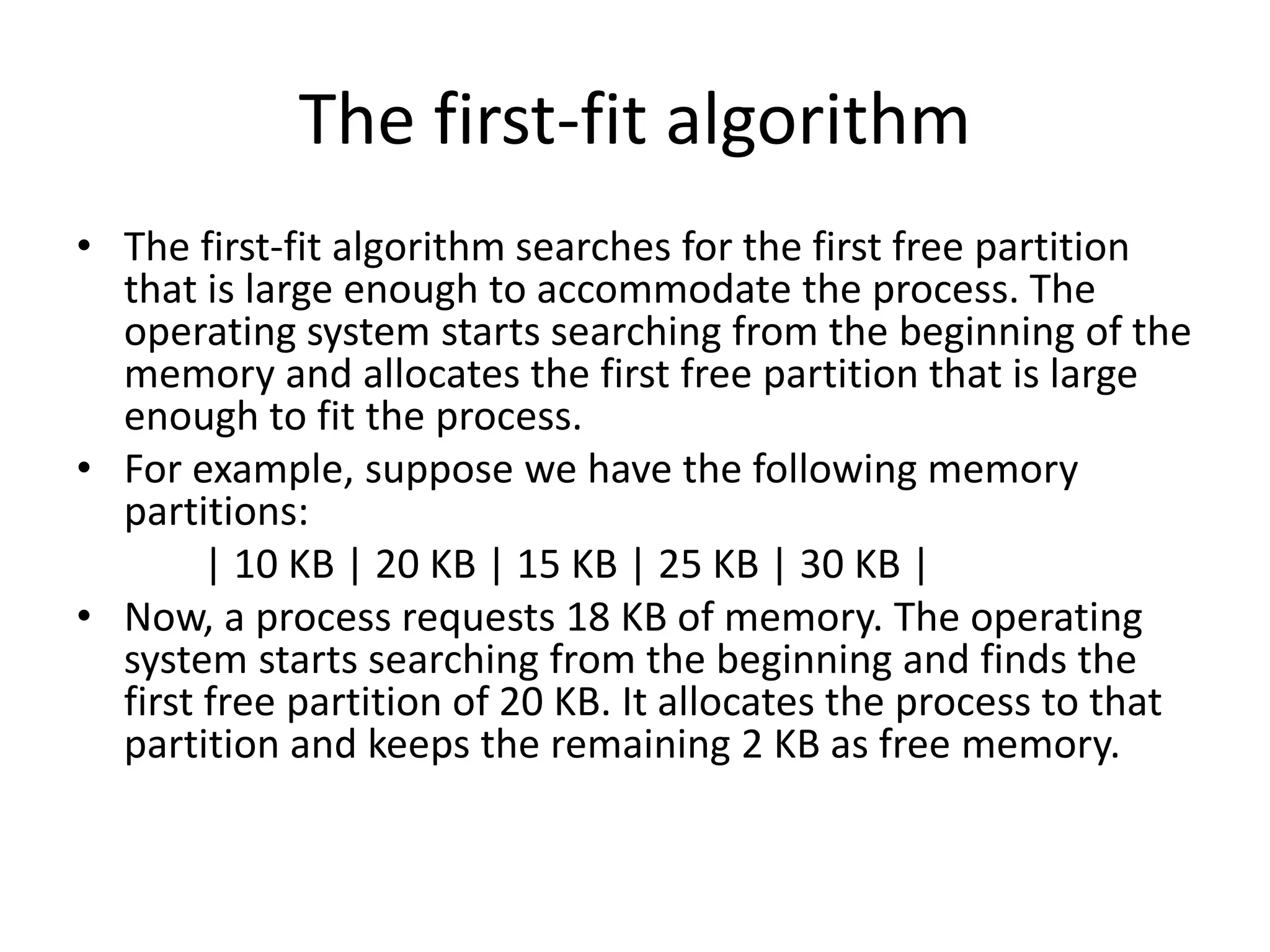 The first-fit algorithm

• The first-fit algorithm searches for the first free partition that is large enough to accommodate the process. The operating system starts searching from the beginning of the memory and allocates the first free partition that is large enough to fit the process.
• For example, suppose we have the following memory partitions:
| 10 KB | 20 KB | 15 KB | 25 KB | 30 KB |
• Now, a process requests 18 KB of memory. The operating system starts searching from the beginning and finds the first free partition of 20 KB. It allocates the process to that partition and keeps the remaining 2 KB as free memory.